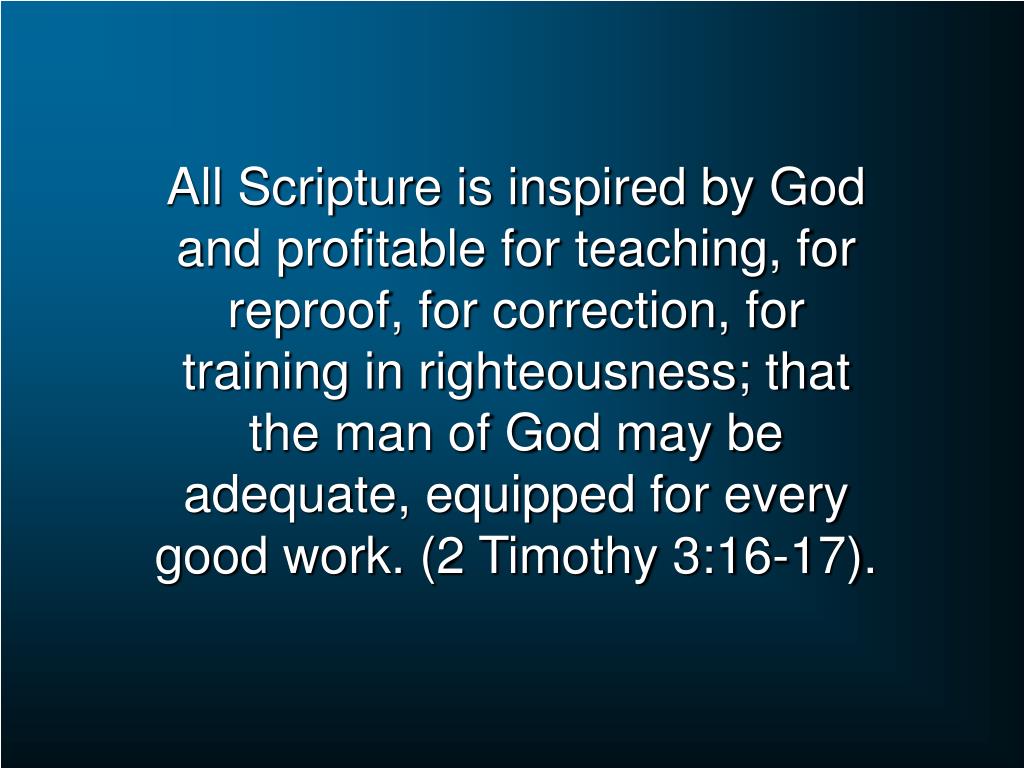 All Scripture is inspired by God and profitable for teaching, for reproof, for correction, for training in righteousness; that the man of God may be adequate, equipped for every good work. (2 Timothy 3:16-17).